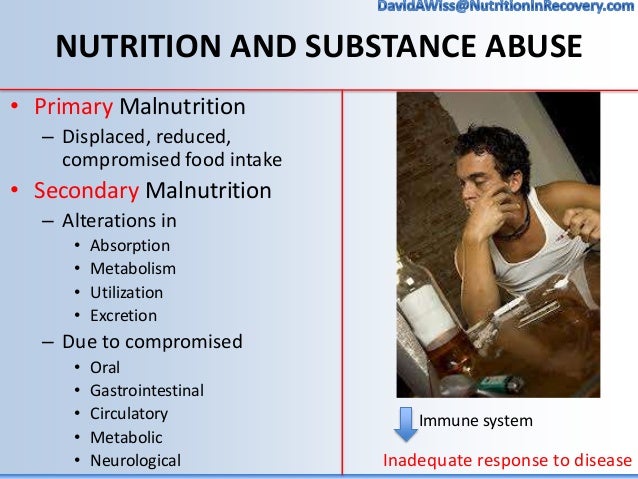 DavidAWiss@NutritionInRecovery.com

NUTRITION AND SUBSTANCE ABUSE

• Primary Malnutrition
  – Displaced, reduced, compromised food intake
• Secondary Malnutrition
  – Alterations in
    • Absorption
    • Metabolism
    • Utilization
    • Excretion
  – Due to compromised
    • Oral
    • Gastrointestinal
    • Circulatory
    • Metabolic
    • Neurological

Immune system

Inadequate response to disease